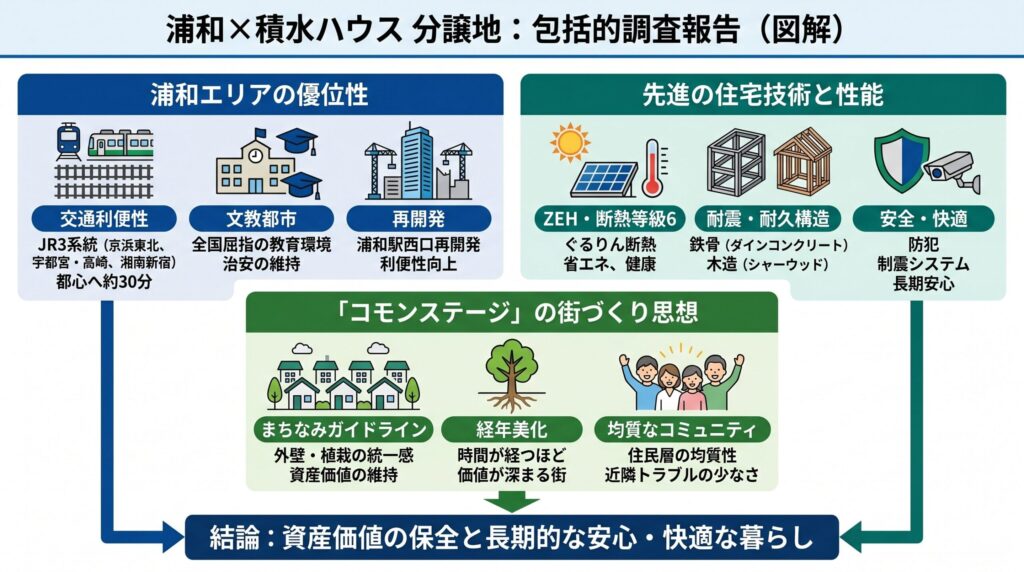 浦和×積水ハウス 分譲地：包括的調査報告（図解）

浦和エリアの優位性

交通利便性
JR3系統（京浜東北、宇都宮・高崎、湘南新宿）
都心へ約30分

文教都市
全国屈指の教育環境
治安の維持

再開発
浦和駅西口再開発
利便性向上

先進の住宅技術と性能

ZEH・断熱等級6
ぐるりん断熱
省エネ、健康

耐震・耐久構造
鉄骨（ダインコンクリート）
木造（シャーウッド）

安全・快適
防犯
制震システム
長期安心

「コモンステージ」の街づくり思想

まちなみガイドライン
外壁・植栽の統一感
資産価値の維持

経年美化
時間が経つほど
価値が深まる街

均質なコミュニティ
住民層の均質性
近隣トラブルの少なさ

結論：資産価値の保全と長期的な安心・快適な暮らし